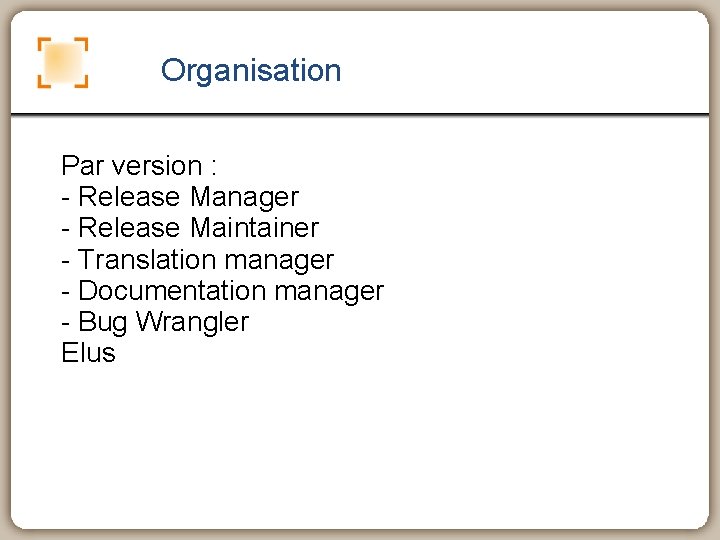 Organisation

Par version :
- Release Manager
- Release Maintainer
- Translation manager
- Documentation manager
- Bug Wrangler
Elus